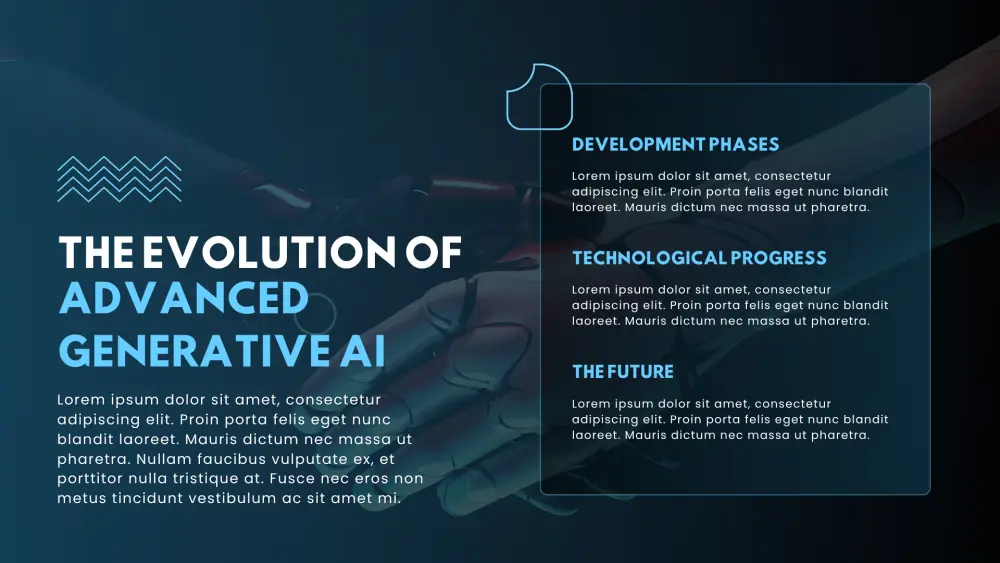 THE EVOLUTION OF ADVANCED GENERATIVE AI

Lorem ipsum dolor sit amet, consectetur adipiscing elit. Proin porta felis eget nunc blandit laoreet. Mauris dictum nec massa ut pharetra. Nullam faucibus vulputate ex, et porttitor nulla tristique at. Fusce nec eros non metus tincidunt vestibulum ac sit amet mi.

DEVELOPMENT PHASES

Lorem ipsum dolor sit amet, consectetur adipiscing elit. Proin porta felis eget nunc blandit laoreet. Mauris dictum nec massa ut pharetra.

TECHNOLOGICAL PROGRESS

Lorem ipsum dolor sit amet, consectetur adipiscing elit. Proin porta felis eget nunc blandit laoreet. Mauris dictum nec massa ut pharetra.

THE FUTURE

Lorem ipsum dolor sit amet, consectetur adipiscing elit. Proin porta felis eget nunc blandit laoreet. Mauris dictum nec massa ut pharetra.